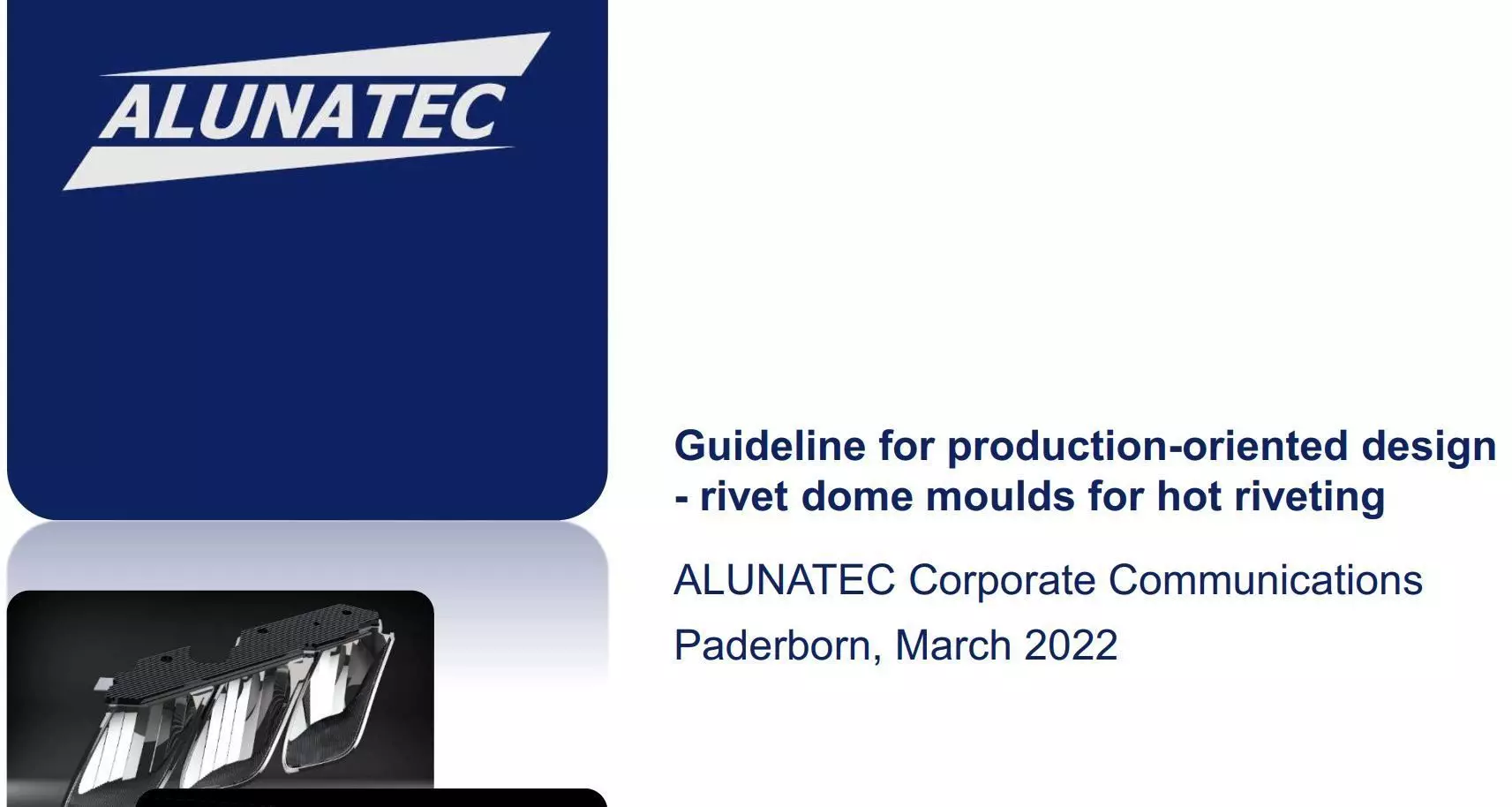 ALUNATEC

Guideline for production-oriented design - rivet dome moulds for hot riveting

ALUNATEC Corporate Communications

Paderborn, March 2022